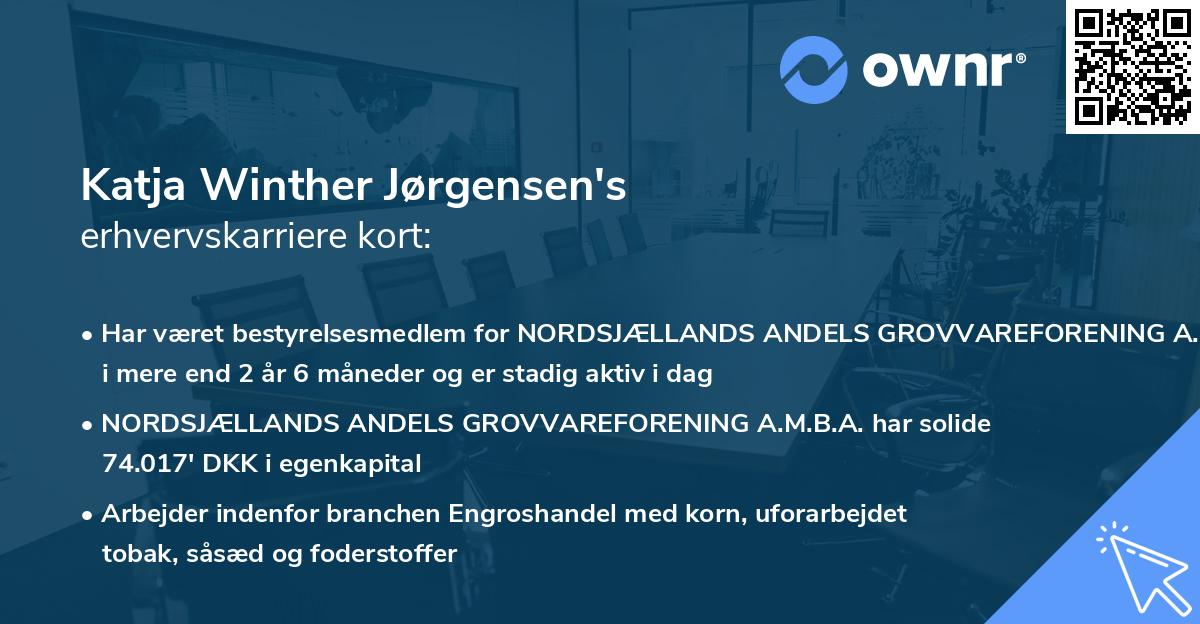 ownr®

Katja Winther Jørgensen's
erhvervskarriere kort:

• Har været bestyrelsesmedlem for NORDSJÆLLANDS ANDELS GROVVAREFORENING A. i mere end 2 år 6 måneder og er stadig aktiv i dag

• NORDSJÆLLANDS ANDELS GROVVAREFORENING A.M.B.A. har solide 74.017' DKK i egenkapital

• Arbejder indenfor branchen Engroshandel med korn, uforarbejdet tobak, såsæd og foderstoffer